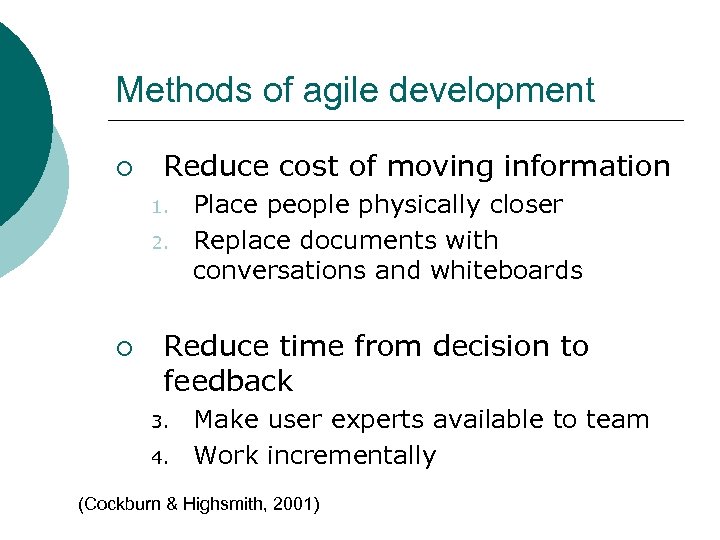 Methods of agile development

○ Reduce cost of moving information
1. Place people physically closer
2. Replace documents with conversations and whiteboards

○ Reduce time from decision to feedback
3. Make user experts available to team
4. Work incrementally

(Cockburn & Highsmith, 2001)